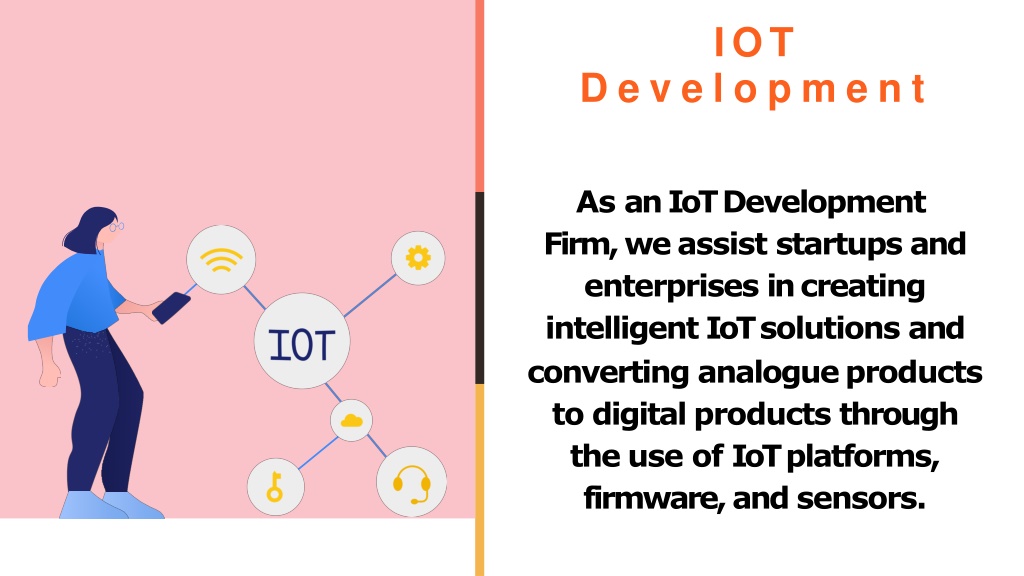 IOT

IOT Development

As an IoT Development Firm, we assist startups and enterprises in creating intelligent IoT solutions and converting analogue products to digital products through the use of IoT platforms, firmware, and sensors.